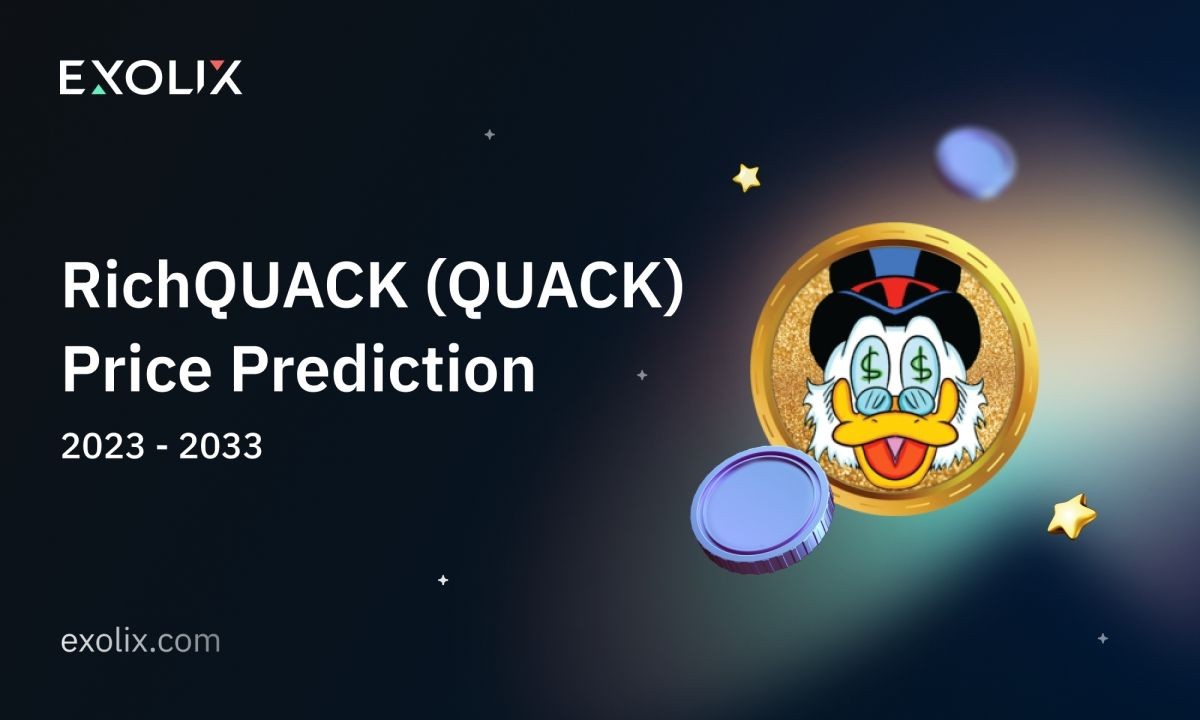 EXOLIX

RichQUACK (QUACK) Price Prediction

2023 - 2033

$ $

exolix.com